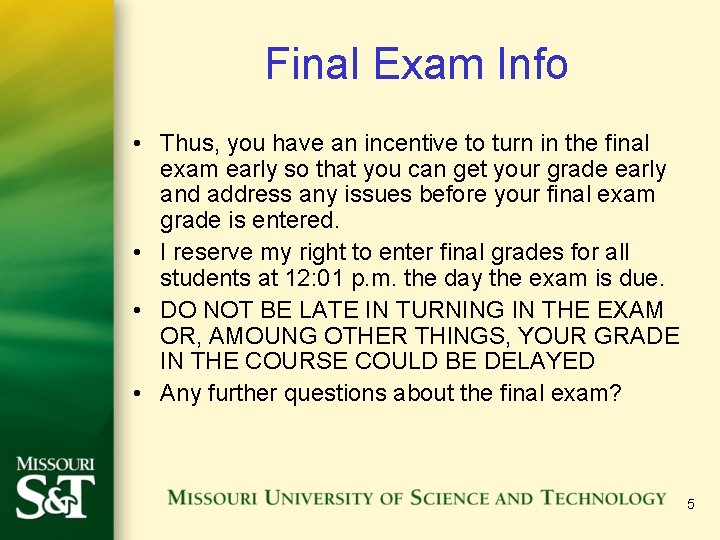 Final Exam Info

• Thus, you have an incentive to turn in the final exam early so that you can get your grade early and address any issues before your final exam grade is entered.

• I reserve my right to enter final grades for all students at 12:01 p.m. the day the exam is due.

• DO NOT BE LATE IN TURNING IN THE EXAM OR, AMOUNG OTHER THINGS, YOUR GRADE IN THE COURSE COULD BE DELAYED

• Any further questions about the final exam?

MISSOURI S&T

MISSOURI UNIVERSITY OF SCIENCE AND TECHNOLOGY

5